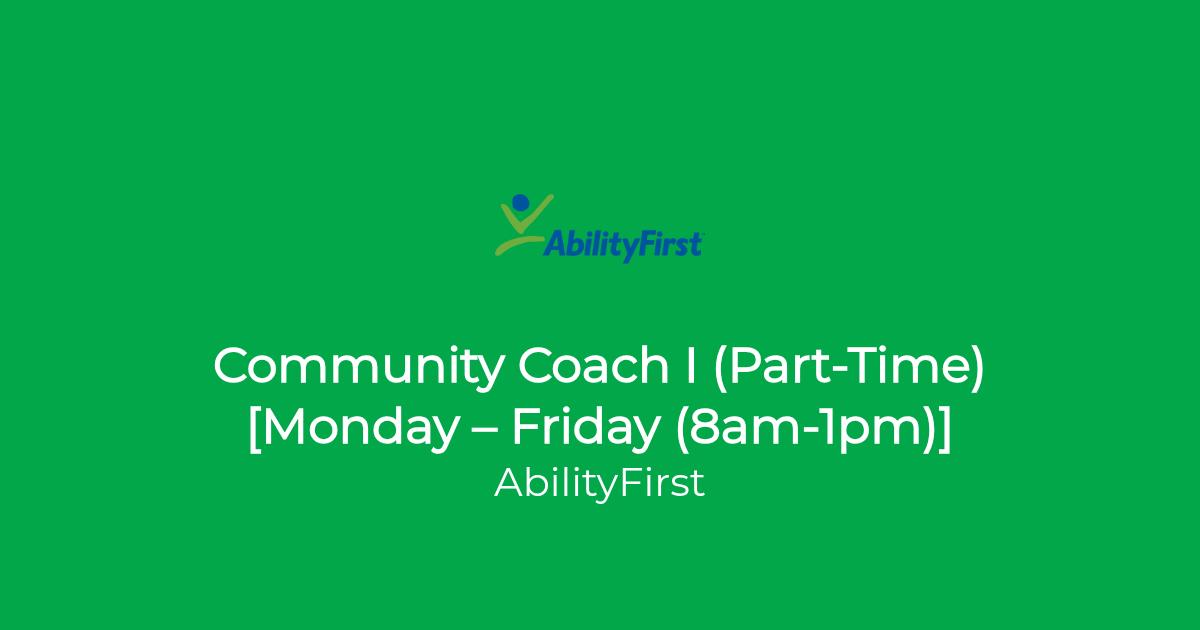 AbilityFirst

Community Coach I (Part-Time) [Monday – Friday (8am-1pm)]

AbilityFirst